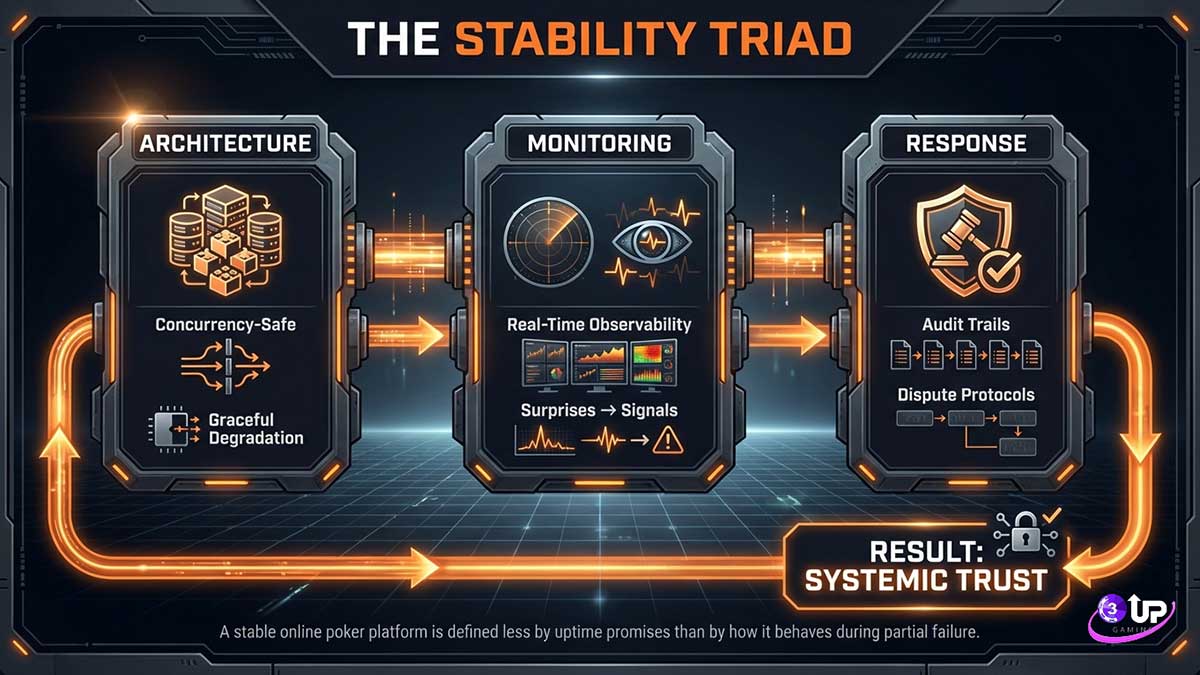 THE STABILITY TRIAD

ARCHITECTURE

Concurrency-Safe

Graceful Degradation

MONITORING

Real-Time Observability

Surprises → Signals

RESPONSE

Audit Trails

Dispute Protocols

RESULT: SYSTEMIC TRUST

A stable online poker platform is defined less by uptime promises than by how it behaves during partial failure.

3 UP GAMING